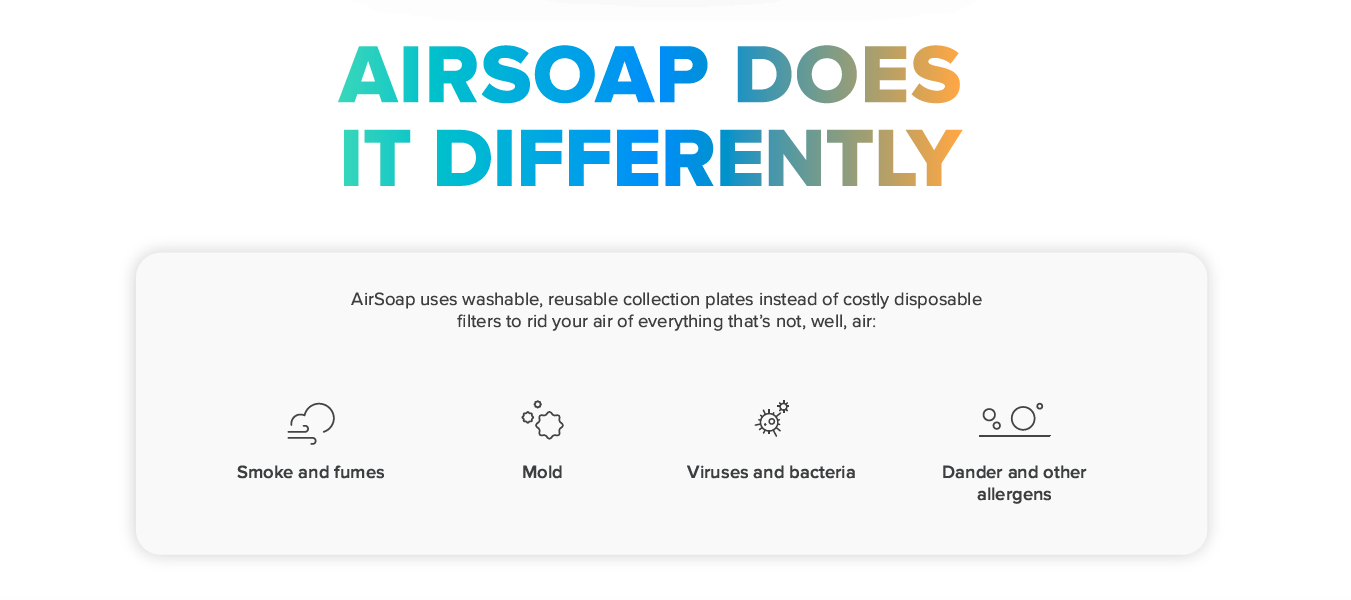 AIRSOAP DOES IT DIFFERENTLY

AirSoap uses washable, reusable collection plates instead of costly disposable filters to rid your air of everything that's not, well, air:

Smoke and fumes

Mold

Viruses and bacteria

Dander and other allergens